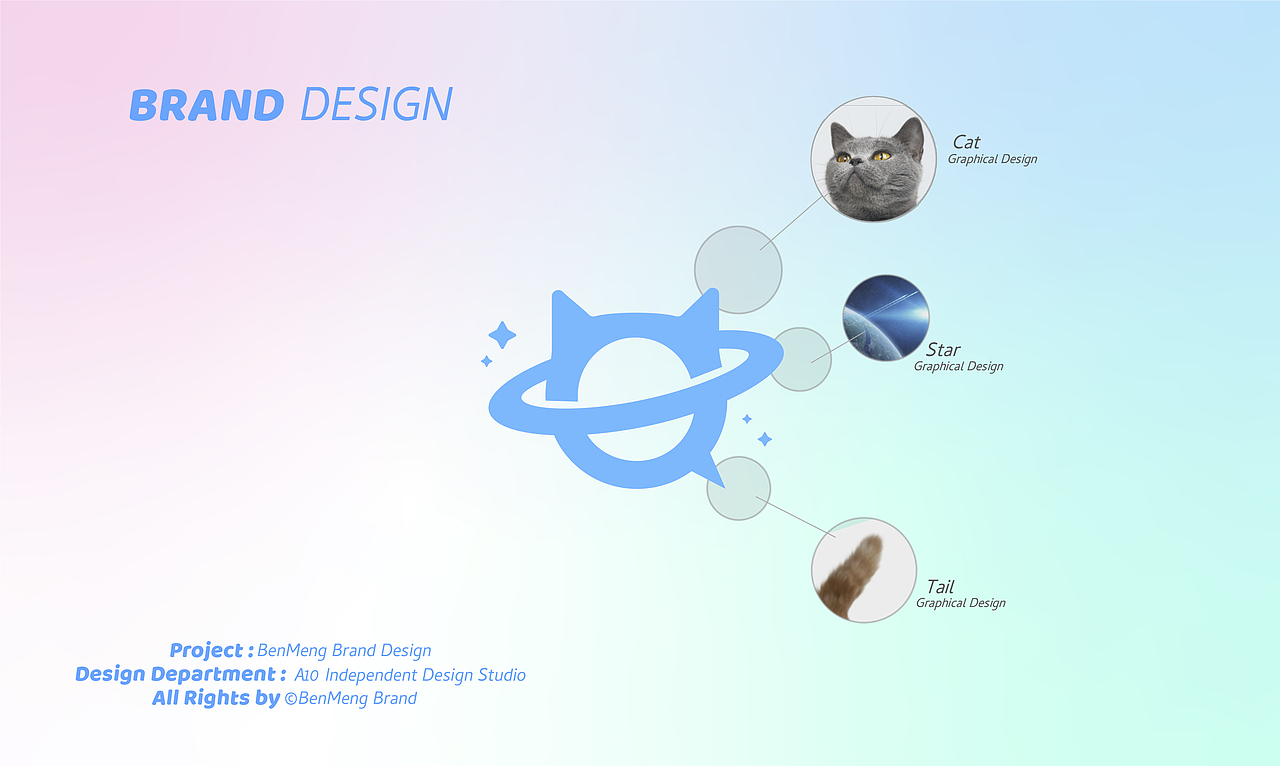 BRAND DESIGN

Cat
Graphical Design

Star
Graphical Design

Tail
Graphical Design

Project : BenMeng Brand Design
Design Department : A10 Independent Design Studio
All Rights by ©BenMeng Brand